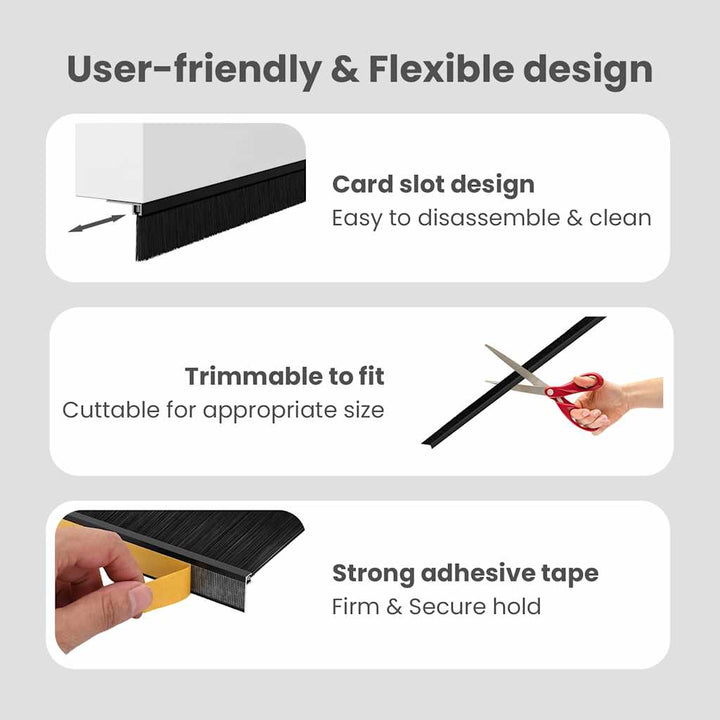 User-friendly & Flexible design

Card slot design
Easy to disassemble & clean

Trimmable to fit
Cuttable for appropriate size

Strong adhesive tape
Firm & Secure hold